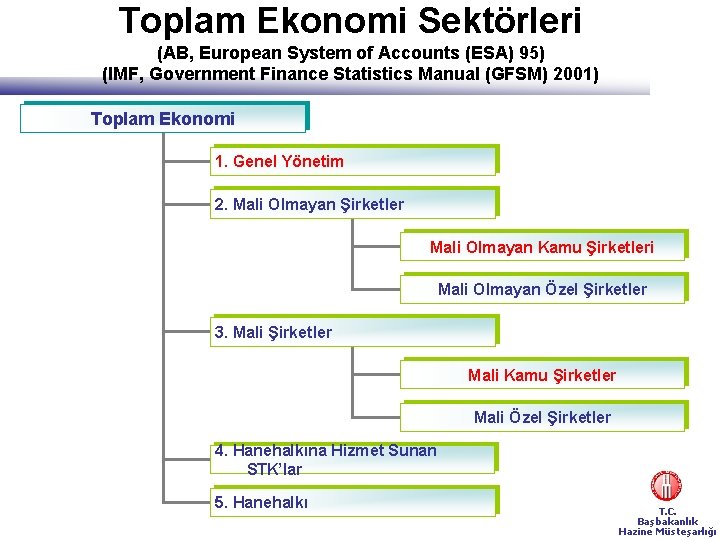 Toplam Ekonomi Sektörleri
(AB, European System of Accounts (ESA) 95)
(IMF, Government Finance Statistics Manual (GFSM) 2001)

Toplam Ekonomi

1. Genel Yönetim

2. Mali Olmayan Şirketler

Mali Olmayan Kamu Şirketleri

Mali Olmayan Özel Şirketler

3. Mali Şirketler

Mali Kamu Şirketler

Mali Özel Şirketler

4. Hanehalkına Hizmet Sunan STK'lar

5. Hanehalkı

T.C.
Başbakanlık
Hazine Müsteşarlığı